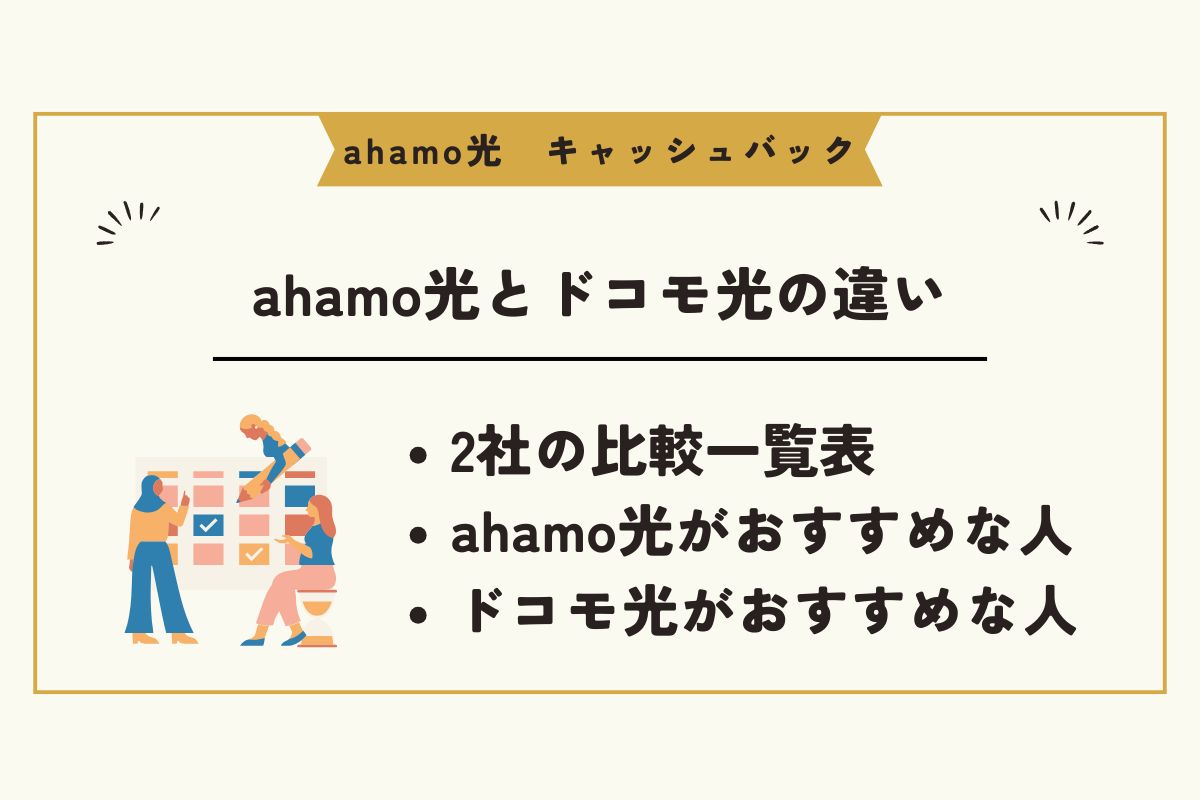 ahamo光　キャッシュバック

ahamo光とドコモ光の違い

• 2社の比較一覧表
• ahamo光がおすすめな人
• ドコモ光がおすすめな人